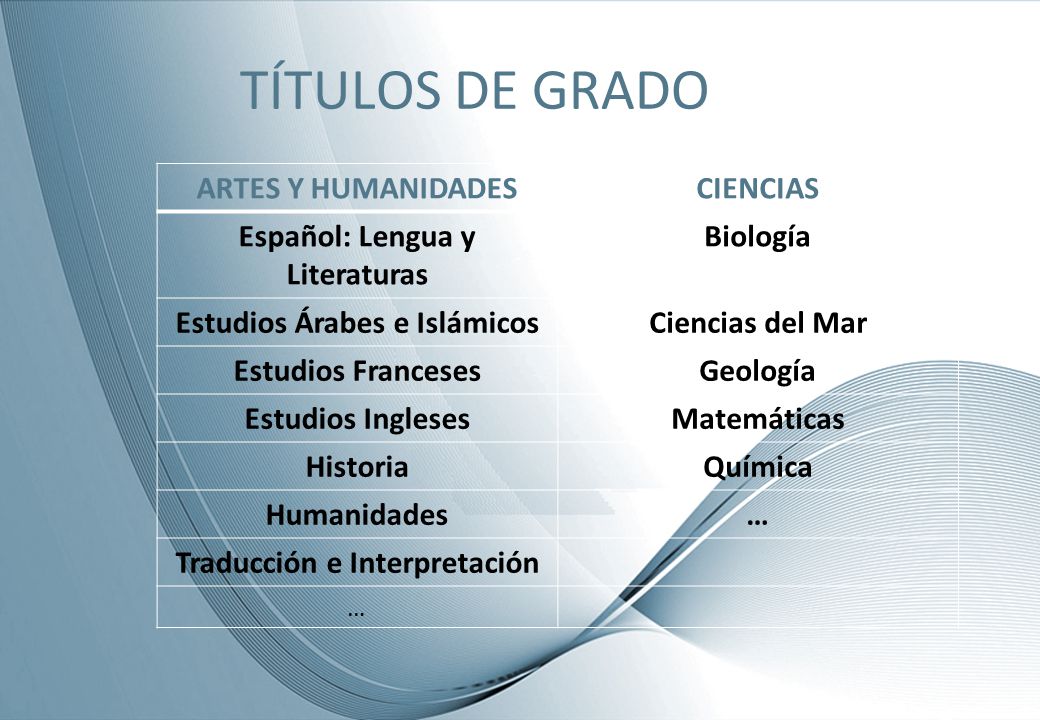 TÍTULOS DE GRADO

| ARTES Y HUMANIDADES | CIENCIAS |
|---|---|
| Español: Lengua y Literaturas | Biología |
| Estudios Árabes e Islámicos | Ciencias del Mar |
| Estudios Franceses | Geología |
| Estudios Ingleses | Matemáticas |
| Historia | Química |
| Humanidades | … |
| Traducción e Interpretación | |
| … | |